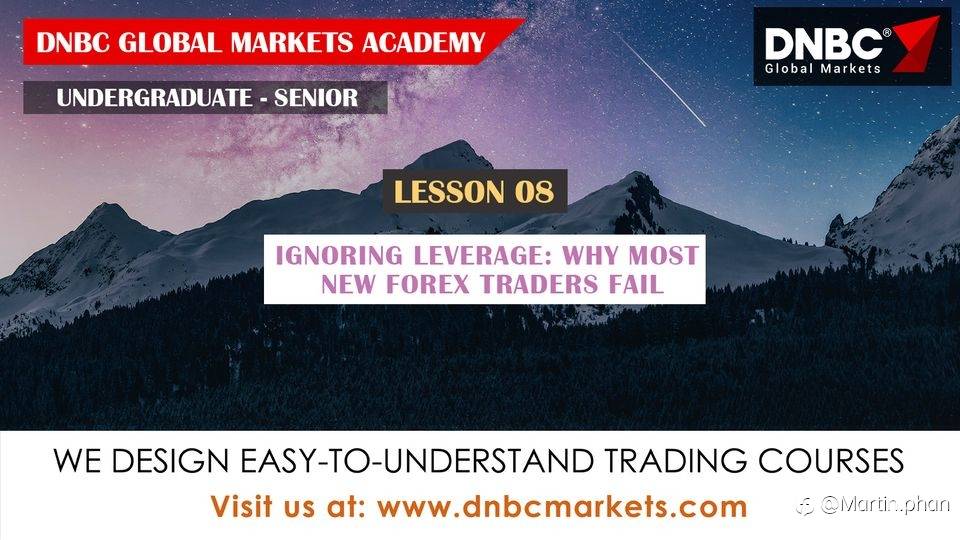 DNBC GLOBAL MARKETS ACADEMY

UNDERGRADUATE - SENIOR

DNBC®
Global Markets

LESSON 08

IGNORING LEVERAGE: WHY MOST NEW FOREX TRADERS FAIL

WE DESIGN EASY-TO-UNDERSTAND TRADING COURSES

Visit us at: www.dnbcmarkets.com

@Martin.phan